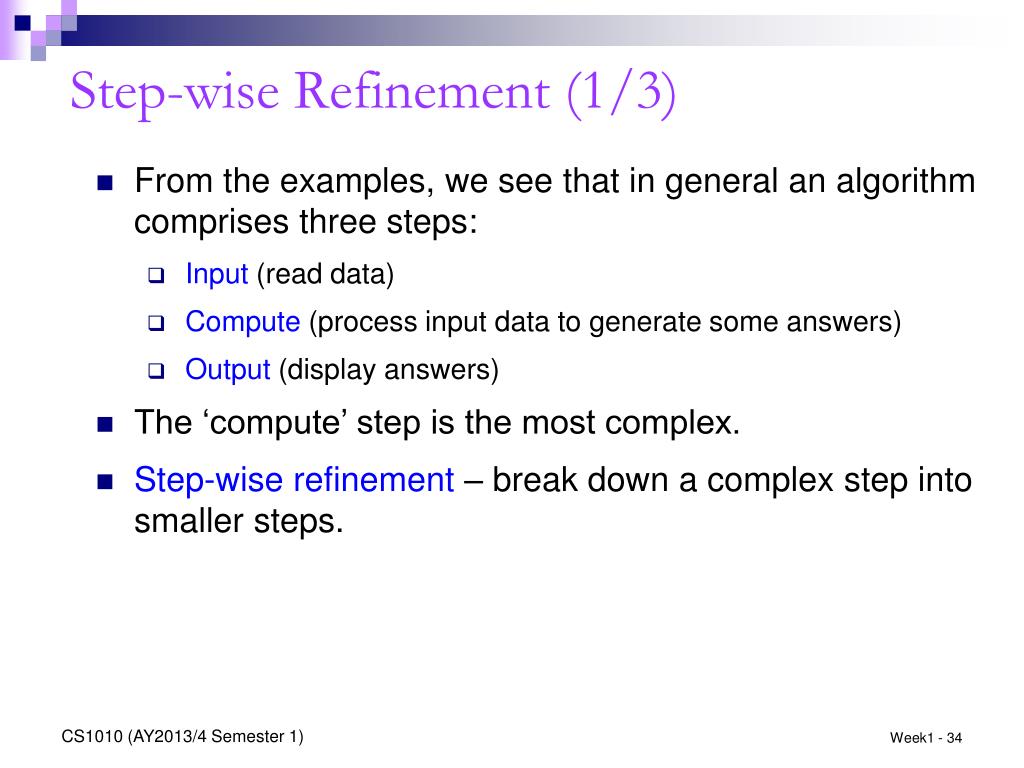 Step-wise Refinement (1/3)

From the examples, we see that in general an algorithm comprises three steps:

Input (read data)

Compute (process input data to generate some answers)

Output (display answers)

The ‘compute’ step is the most complex.

Step-wise refinement – break down a complex step into smaller steps.

CS1010 (AY2013/4 Semester 1)

Week1 - 34